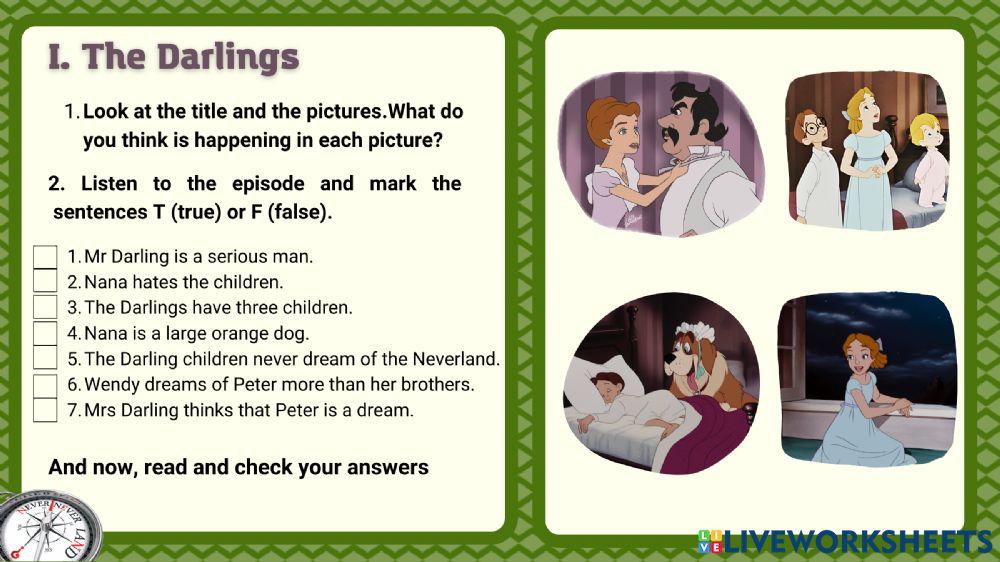 I. The Darlings

1. Look at the title and the pictures.What do you think is happening in each picture?

2. Listen to the episode and mark the sentences T (true) or F (false).

1. Mr Darling is a serious man.
2. Nana hates the children.
3. The Darlings have three children.
4. Nana is a large orange dog.
5. The Darling children never dream of the Neverland.
6. Wendy dreams of Peter more than her brothers.
7. Mrs Darling thinks that Peter is a dream.

And now, read and check your answers

NEVER NEVER LAND

LIVEWORKSHEETS